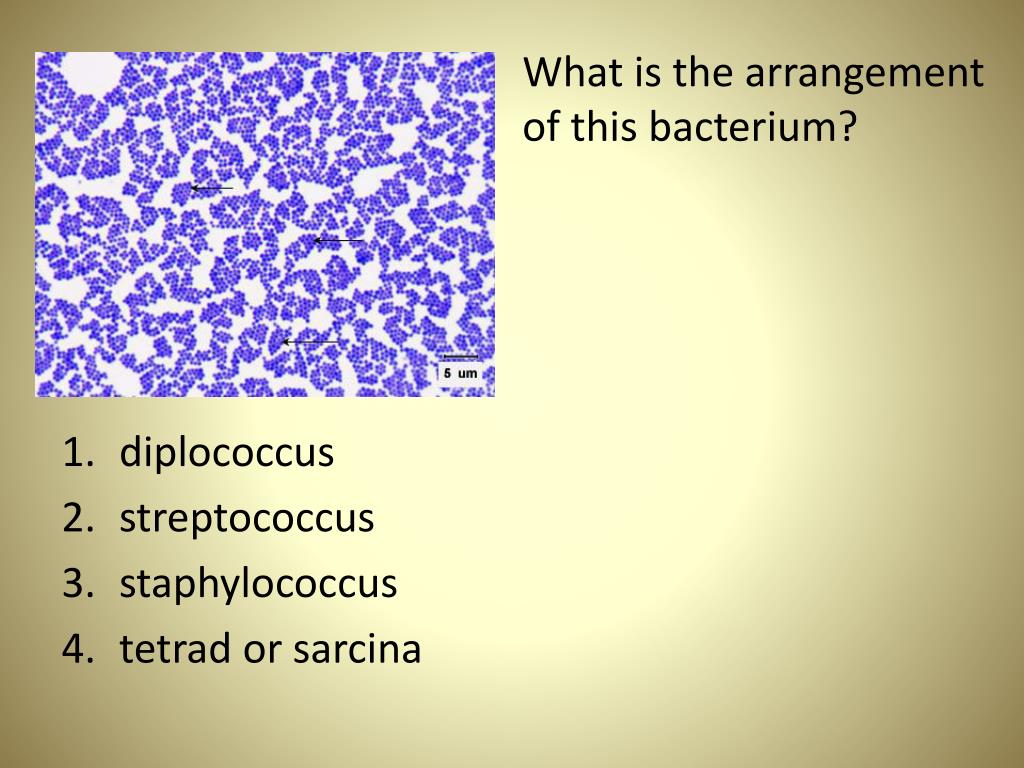 5 um

What is the arrangement of this bacterium?

1. diplococcus
2. streptococcus
3. staphylococcus
4. tetrad or sarcina